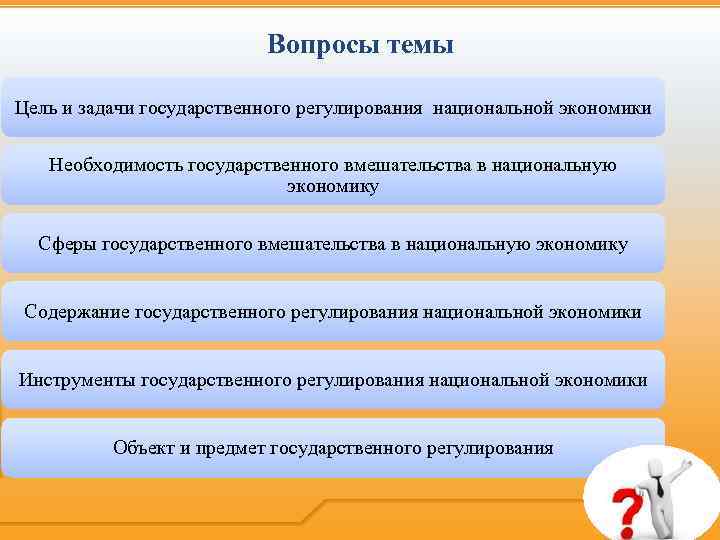 Вопросы темы

Цель и задачи государственного регулирования национальной экономики

Необходимость государственного вмешательства в национальную экономику

Сферы государственного вмешательства в национальную экономику

Содержание государственного регулирования национальной экономики

Инструменты государственного регулирования национальной экономики

Объект и предмет государственного регулирования

?